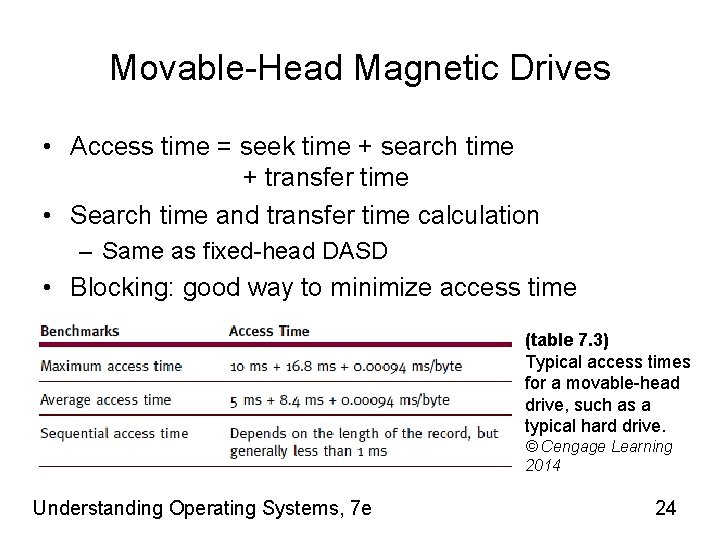 Movable-Head Magnetic Drives

• Access time = seek time + search time + transfer time
• Search time and transfer time calculation
– Same as fixed-head DASD
• Blocking: good way to minimize access time

| Benchmarks | Access Time |
|---|---|
| Maximum access time | 10 ms + 16.8 ms + 0.00094 ms/byte |
| Average access time | 5 ms + 8.4 ms + 0.00094 ms/byte |
| Sequential access time | Depends on the length of the record, but generally less than 1 ms |

(table 7.3)
Typical access times for a movable-head drive, such as a typical hard drive.
© Cengage Learning 2014

Understanding Operating Systems, 7e

24